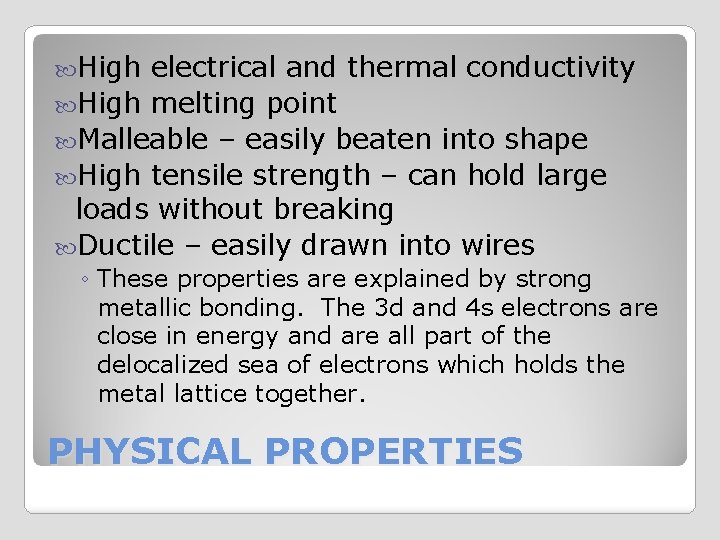 High electrical and thermal conductivity
High melting point
Malleable – easily beaten into shape
High tensile strength – can hold large loads without breaking
Ductile – easily drawn into wires
◦ These properties are explained by strong metallic bonding. The 3d and 4s electrons are close in energy and are all part of the delocalized sea of electrons which holds the metal lattice together.

PHYSICAL PROPERTIES